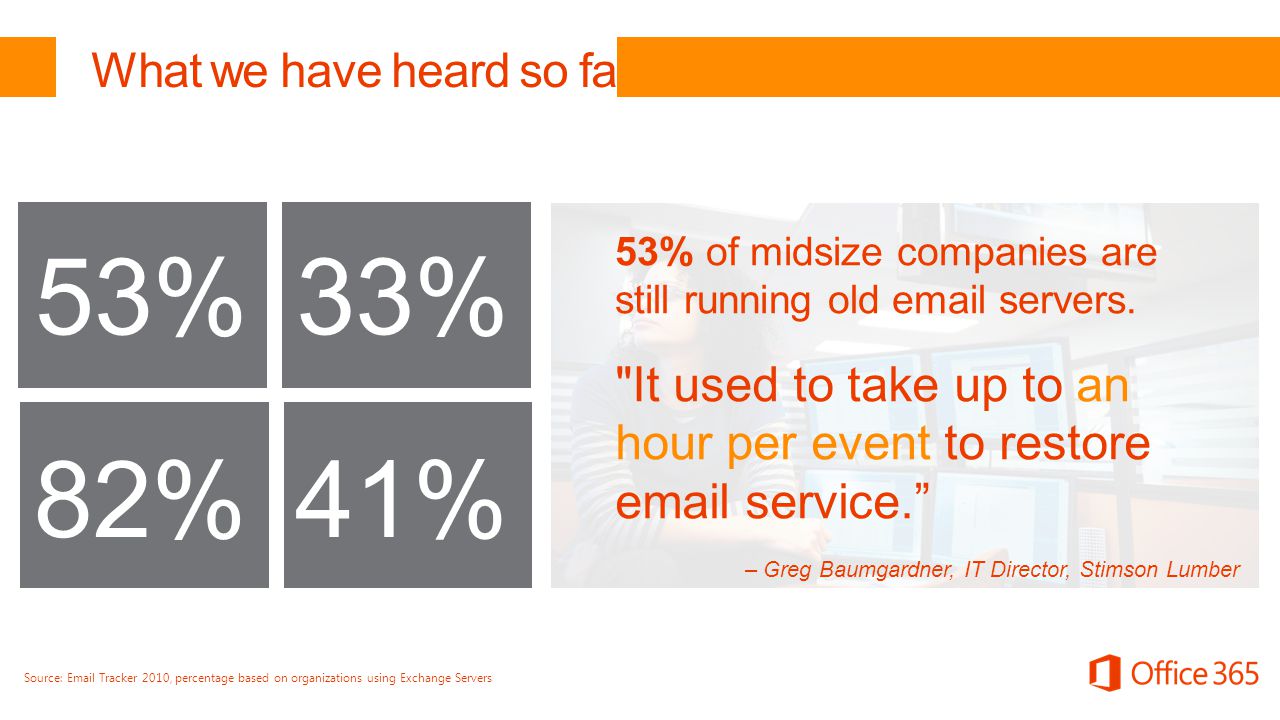 What we have heard so fa

53%

33%

82%

41%

53% of midsize companies are still running old email servers.

"It used to take up to an hour per event to restore email service.”

– Greg Baumgardner, IT Director, Stimson Lumber

Source: Email Tracker 2010, percentage based on organizations using Exchange Servers

Office 365